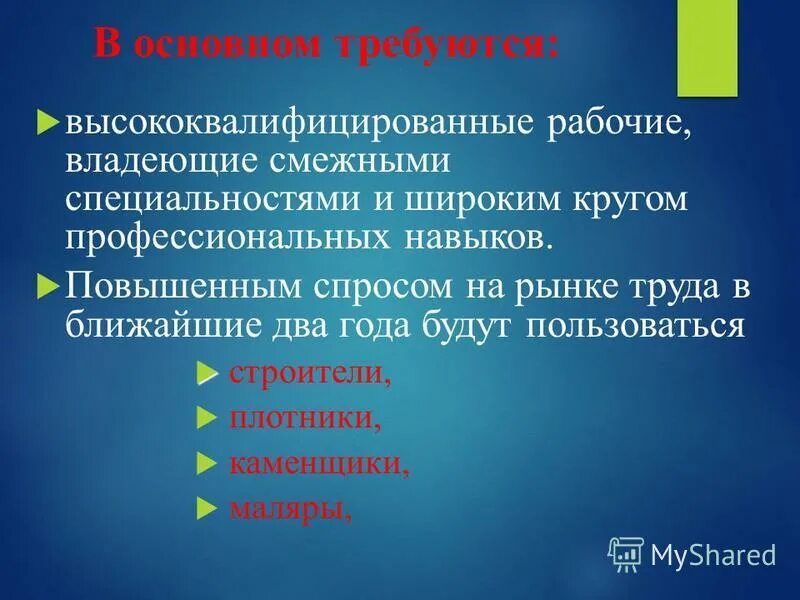 В основном требуются:

высококвалифицированные рабочие, владеющие смежными специальностями и широким кругом профессиональных навыков.

Повышенным спросом на рынке труда в ближайшие два года будут пользоваться

строители,

плотники,

каменщики,

маляры,

MyShared